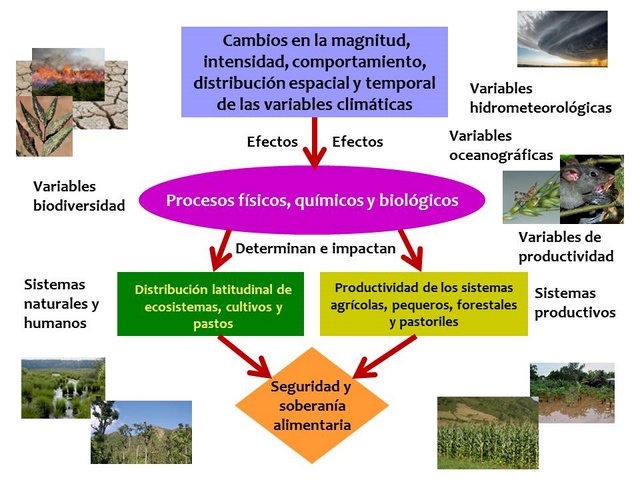 Cambios en la magnitud, intensidad, comportamiento, distribución espacial y temporal de las variables climáticas

Variables hidrometeorológicas

Variables oceanográficas

Efectos

Efectos

Variables biodiversidad

Procesos físicos, químicos y biológicos

Variables de productividad

Determinan e impactan

Sistemas naturales y humanos

Distribución latitudinal de ecosistemas, cultivos y pastos

Productividad de los sistemas agrícolas, pequeros, forestales y pastoriles

Sistemas productivos

Seguridad y soberanía alimentaria